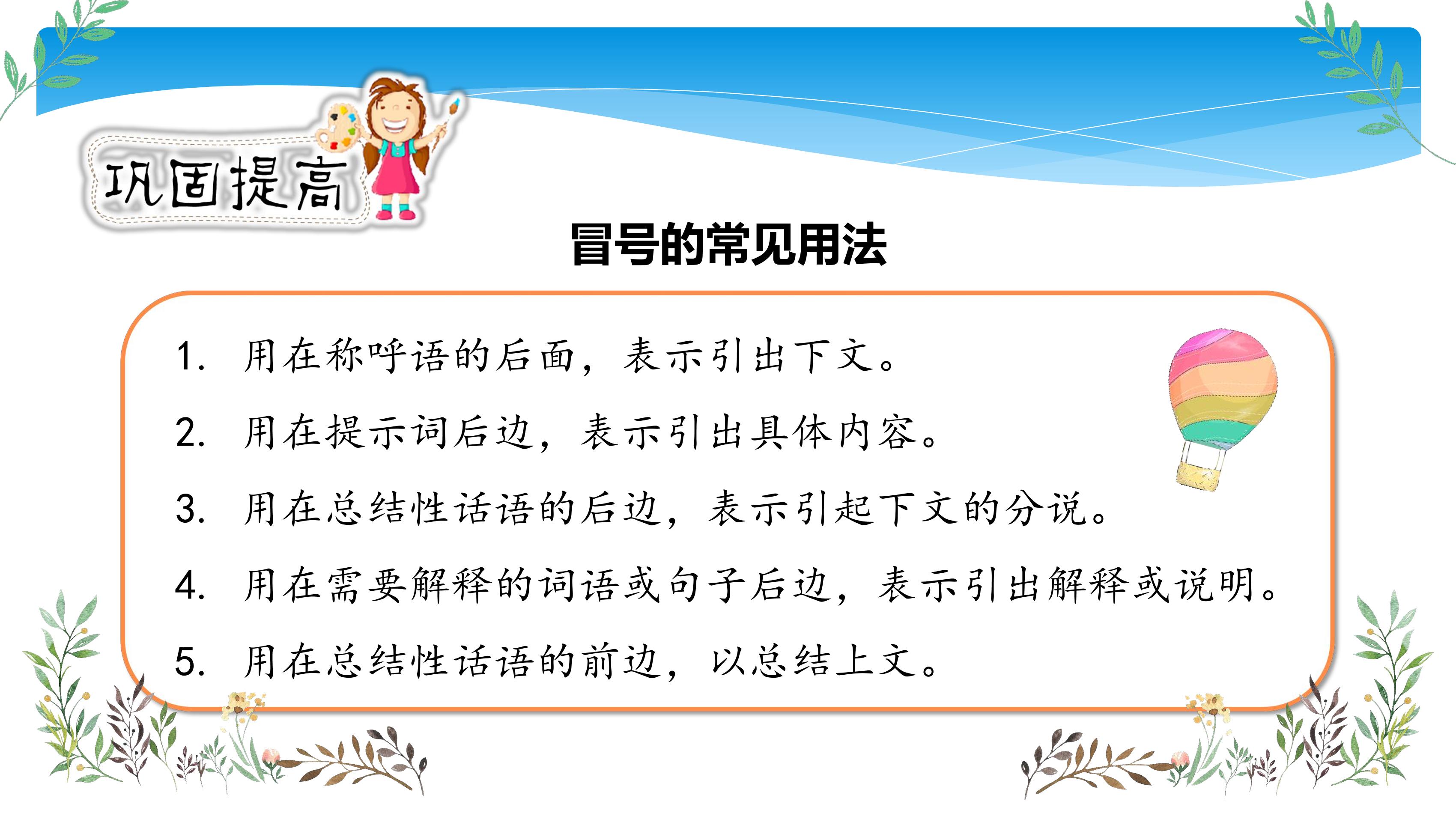 巩固提高

冒号的常见用法

1. 用在称呼语的后面，表示引出下文。

2. 用在提示词后边，表示引出具体内容。

3. 用在总结性话语的后边，表示引起下文的分说。

4. 用在需要解释的词语或句子后边，表示引出解释或说明。

5. 用在总结性话语的前边，以总结上文。